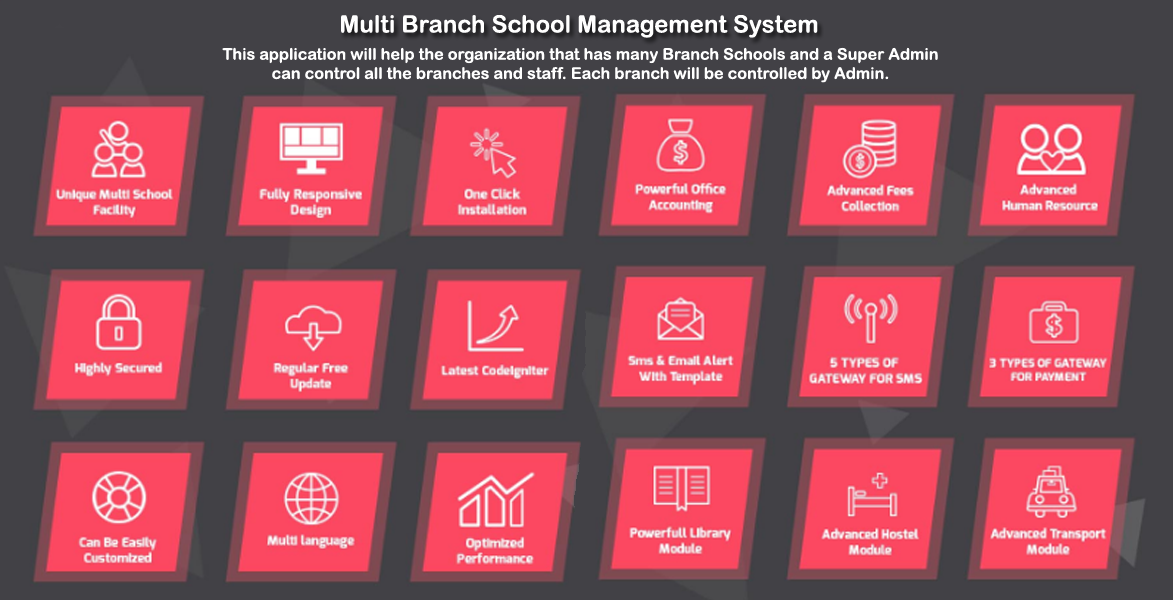 Multi Branch School Management System

This application will help the organization that has many Branch Schools and a Super Admin can control all the branches and staff. Each branch will be controlled by Admin.

Unique Multi School Facility

Fully Responsive Design

One Click Installation

Powerful Office Accounting

Advanced Fees Collection

Advanced Human Resource

Highly Secured

Regular Free Update

Latest CodeIgniter

Sms & Email Alert With Template

5 TYPES OF GATEWAY FOR SMS

3 TYPES OF GATEWAY FOR PAYMENT

Can Be Easily Customized

Multi language

Optimized Performance

Powerfull Library Module

Advanced Hostel Module

Advanced Transport Module